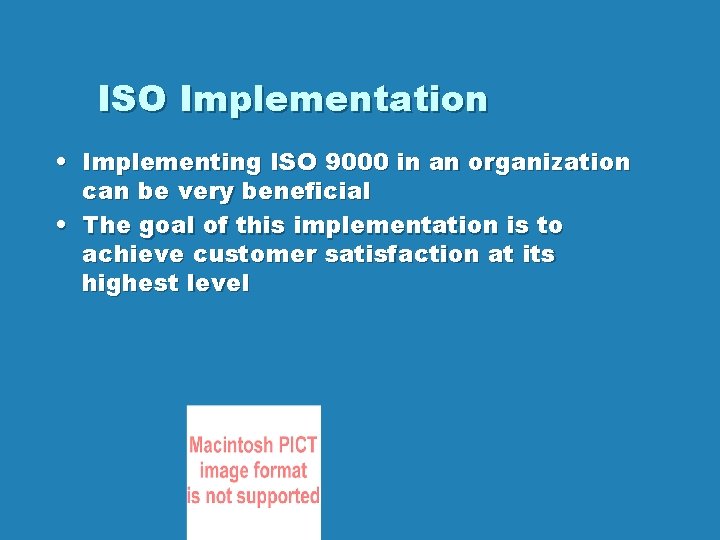 ISO Implementation

• Implementing ISO 9000 in an organization can be very beneficial
• The goal of this implementation is to achieve customer satisfaction at its highest level

Macintosh PICT image format is not supported